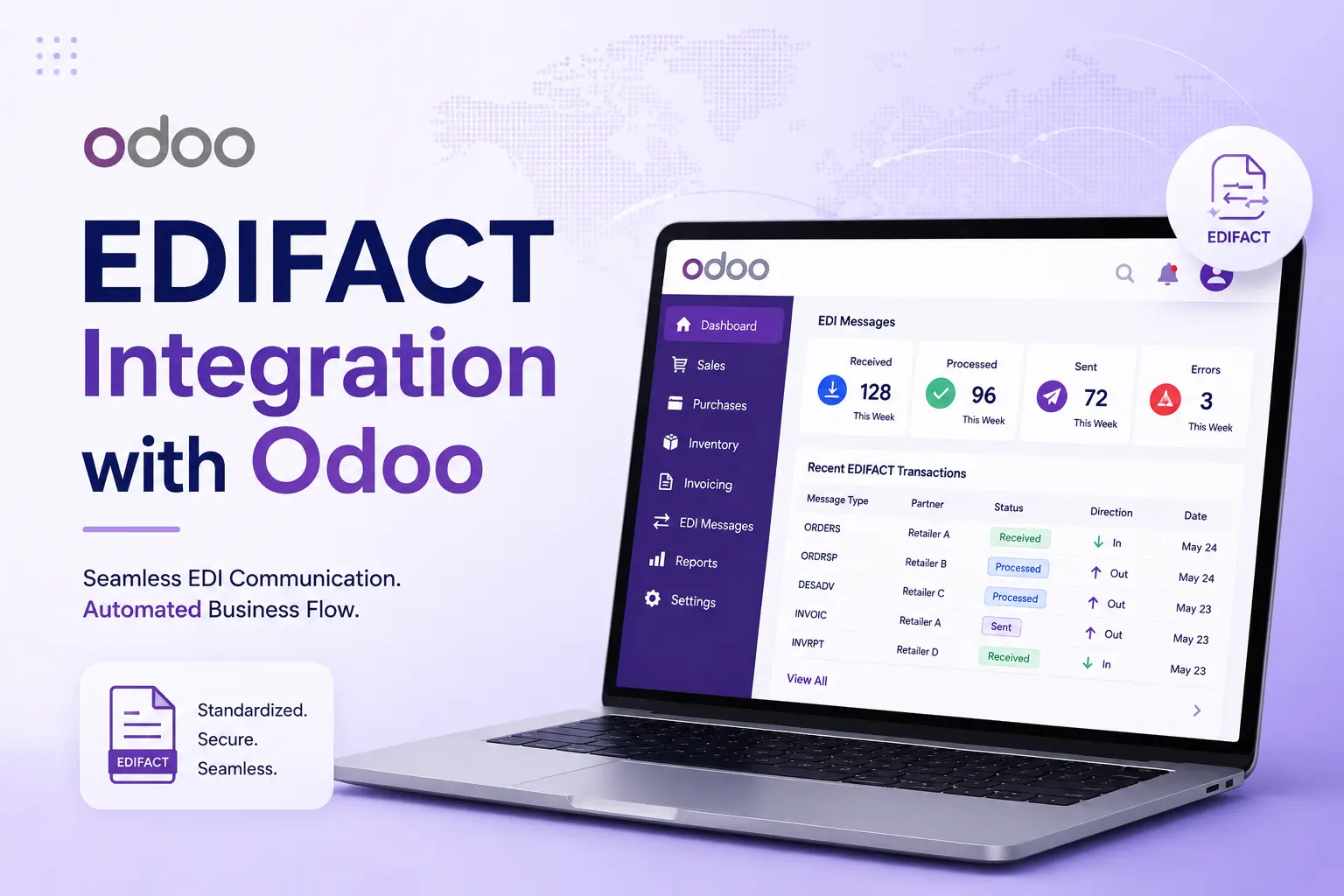 odoo

EDIFACT Integration with Odoo

Seamless EDI Communication.
Automated Business Flow.

EDIFACT

Standardized.
Secure.
Seamless.

EDIFACT

odoo

Dashboard
Sales
Purchases
Inventory
Invoicing
EDI Messages
Reports
Settings

EDI Messages

Received
128
This Week

Processed
96
This Week

Sent
72
This Week

Errors
3
This Week

Recent EDIFACT Transactions

| Message Type | Partner | Status | Direction | Date |
|---|---|---|---|---|
| ORDERS | Retailer A | Received | In | May 24 |
| ORDRSP | Retailer B | Processed | Out | May 24 |
| DESADV | Retailer C | Processed | Out | May 23 |
| INVOIC | Retailer A | Sent | Out | May 23 |
| INVRPT | Retailer D | Received | In | May 23 |

View All